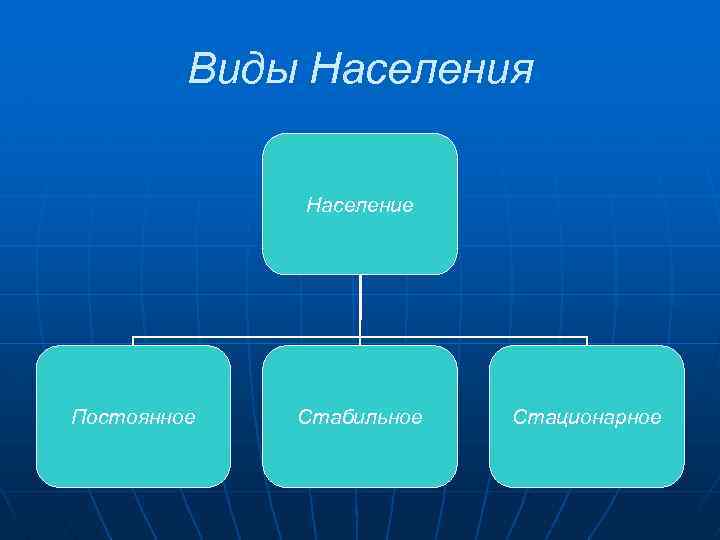 Виды Населения

Население

Постоянное

Стабильное

Стационарное